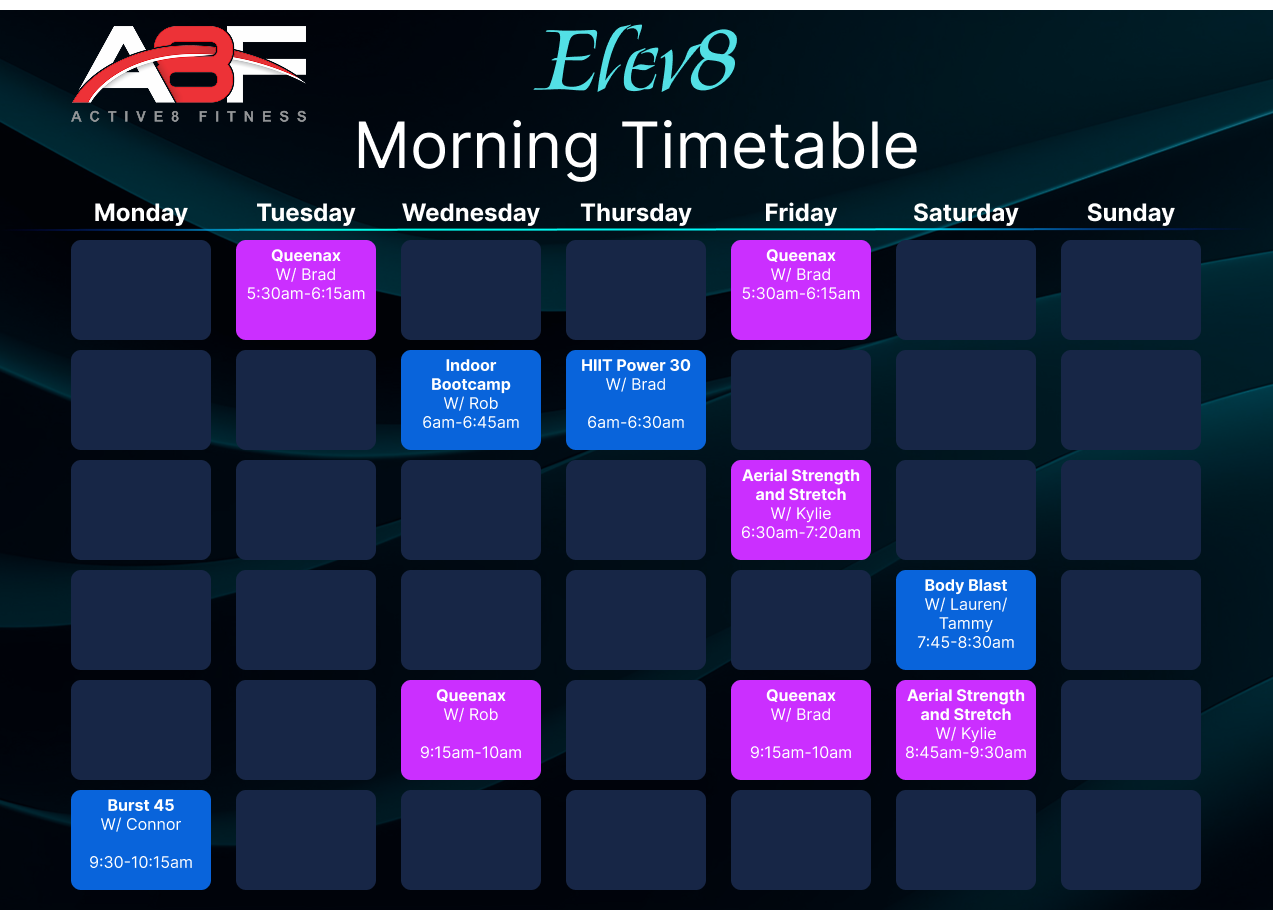 A8F
ACTIVE8 FITNESS

Elev8
Morning Timetable

| Monday | Tuesday | Wednesday | Thursday | Friday | Saturday | Sunday |
|---|---|---|---|---|---|---|
| | Queenax W/ Brad 5:30am-6:15am | | | Queenax W/ Brad 5:30am-6:15am | | |
| | | Indoor Bootcamp W/ Rob 6am-6:45am | HIIT Power 30 W/ Brad 6am-6:30am | | | |
| | | | | Aerial Strength and Stretch W/ Kylie 6:30am-7:20am | | |
| | | | | | Body Blast W/ Lauren/ Tammy 7:45-8:30am | |
| | | Queenax W/ Rob 9:15am-10am | | Queenax W/ Brad 9:15am-10am | Aerial Strength and Stretch W/ Kylie 8:45am-9:30am | |
| Burst 45 W/ Connor 9:30-10:15am | | | | | | |